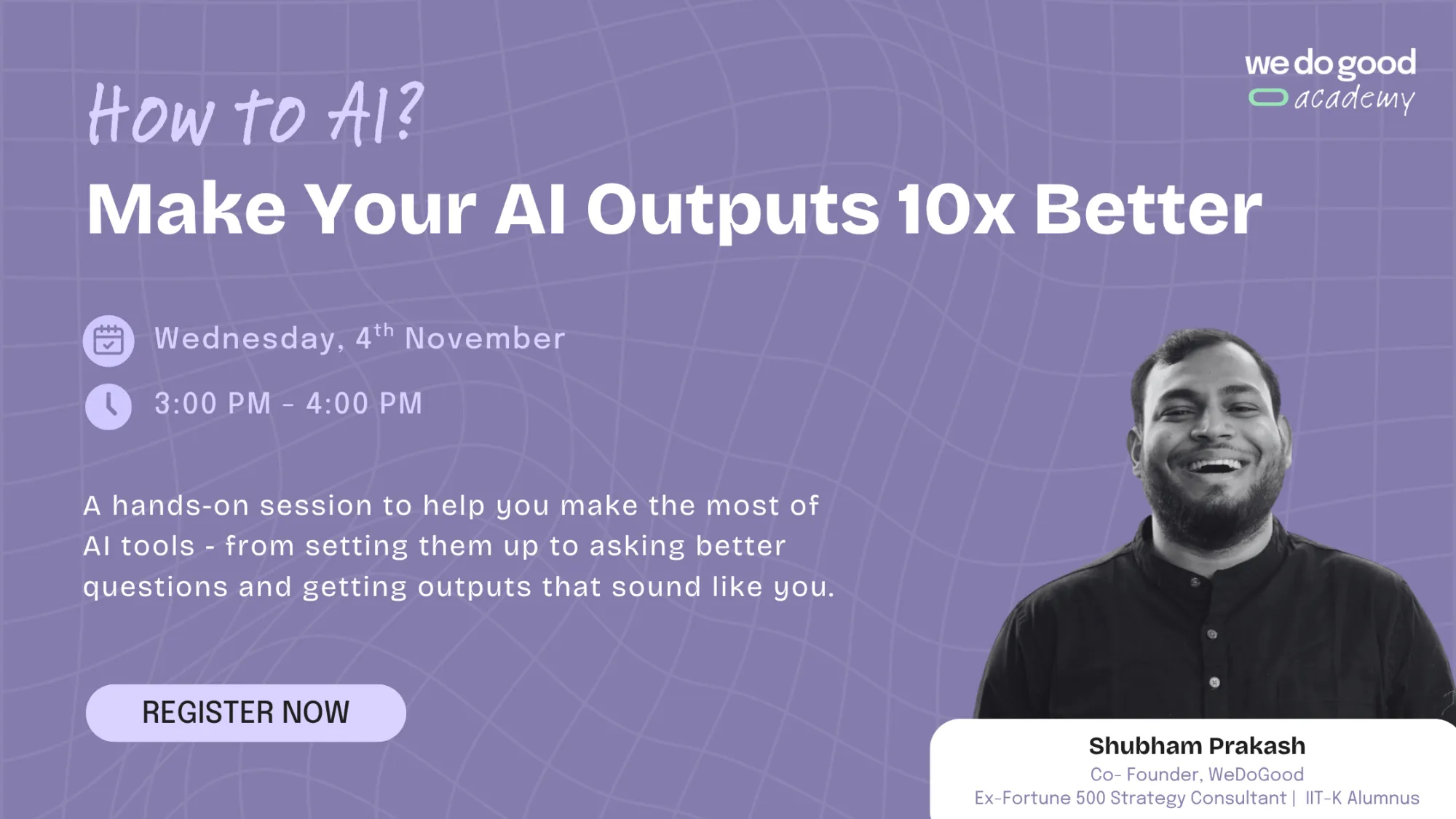 we do good
academy

How to AI?

Make Your AI Outputs 10x Better

Wednesday, 4th November

3:00 PM - 4:00 PM

A hands-on session to help you make the most of AI tools - from setting them up to asking better questions and getting outputs that sound like you.

REGISTER NOW

Shubham Prakash
Co- Founder, WeDoGood
Ex-Fortune 500 Strategy Consultant | IIT-K Alumnus